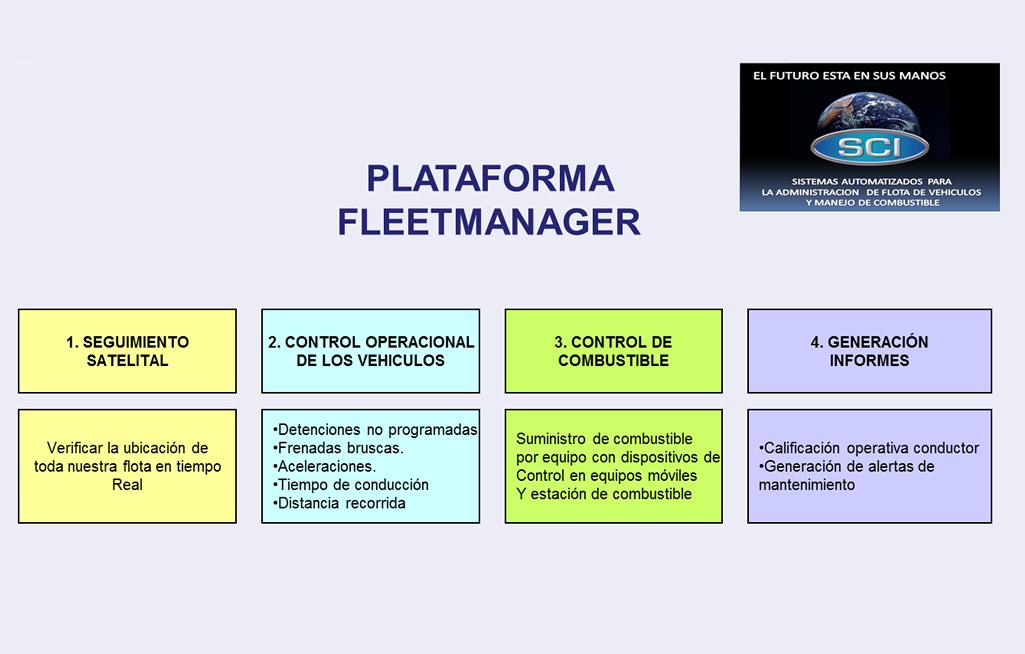 EL FUTURO ESTA EN SUS MANOS

SCI

SISTEMAS AUTOMATIZADOS PARA LA ADMINISTRACION DE FLOTA DE VEHICULOS Y MANEJO DE COMBUSTIBLE

PLATAFORMA FLEETMANAGER

1. SEGUIMIENTO SATELITAL

Verificar la ubicación de toda nuestra flota en tiempo Real

2. CONTROL OPERACIONAL DE LOS VEHICULOS

•Detenciones no programadas
•Frenadas bruscas.
•Aceleraciones.
•Tiempo de conducción
•Distancia recorrida

3. CONTROL DE COMBUSTIBLE

Suministro de combustible por equipo con dispositivos de Control en equipos móviles Y estación de combustible

4. GENERACIÓN INFORMES

•Calificación operativa conductor
•Generación de alertas de mantenimiento